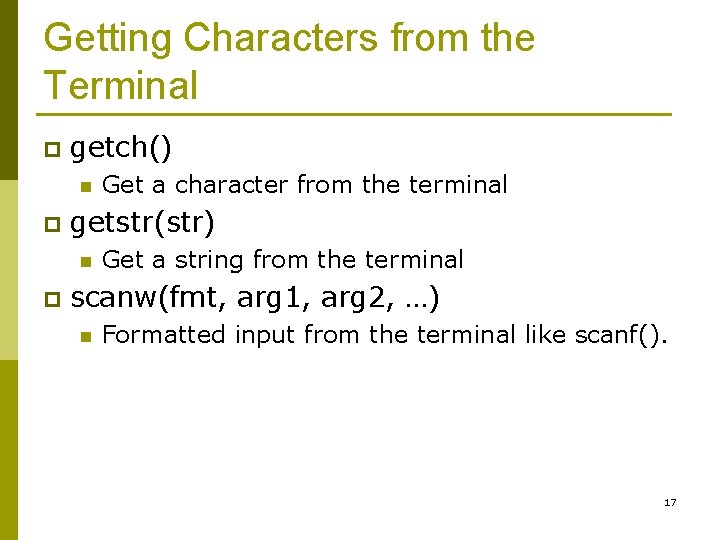 Getting Characters from the Terminal

getch()

Get a character from the terminal

getstr(str)

Get a string from the terminal

scanw(fmt, arg1, arg2, …)

Formatted input from the terminal like scanf().

17